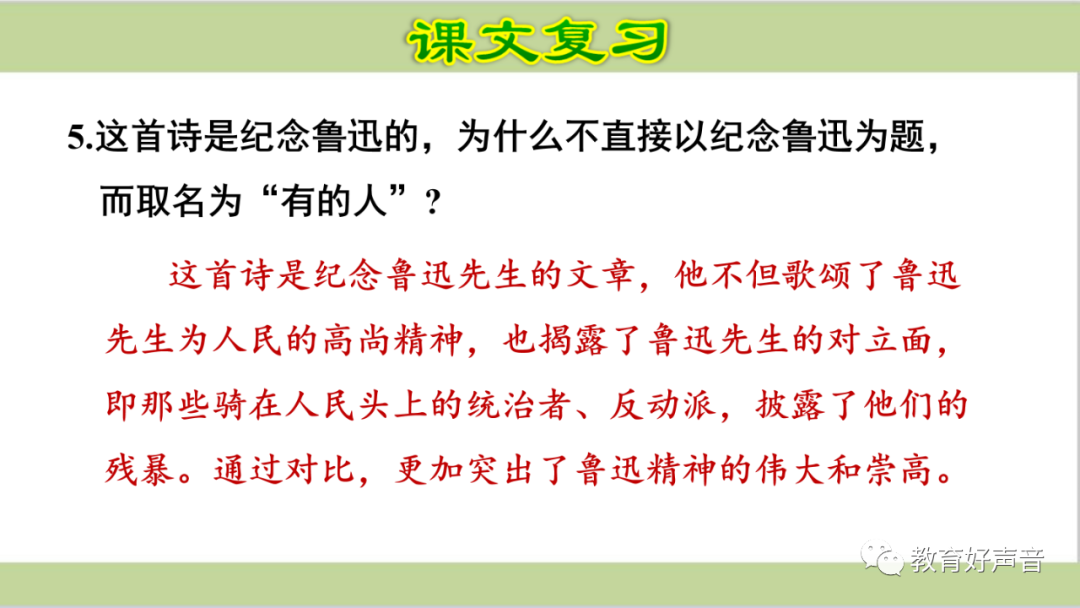 课文复习

5.这首诗是纪念鲁迅的，为什么不直接以纪念鲁迅为题，而取名为“有的人”？

这首诗是纪念鲁迅先生的文章，他不但歌颂了鲁迅先生为人民的高尚精神，也揭露了鲁迅先生的对立面，即那些骑在人民头上的统治者、反动派，披露了他们的残暴。通过对比，更加突出了鲁迅精神的伟大和崇高。

教育好声音